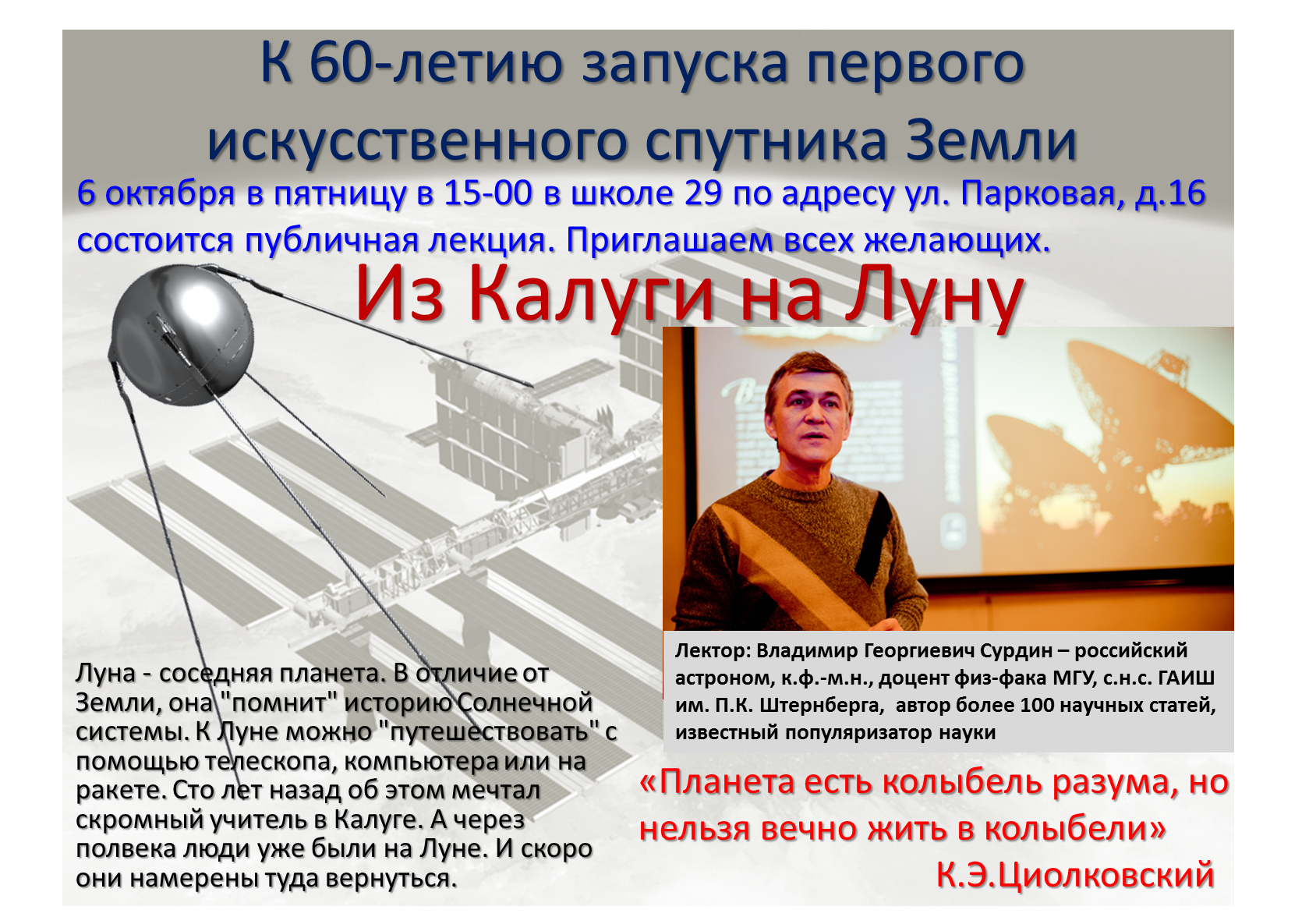 К 60-летию запуска первого искусственного спутника Земли

6 октября в пятницу в 15-00 в школе 29 по адресу ул. Парковая, д.16 состоится публичная лекция. Приглашаем всех желающих.

Из Калуги на Луну

Лектор: Владимир Георгиевич Сурдин – российский астроном, к.ф.-м.н., доцент физ-фака МГУ, с.н.с. ГАИШ им. П.К. Штернберга, автор более 100 научных статей, известный популяризатор науки

Луна - соседняя планета. В отличие от Земли, она "помнит" историю Солнечной системы. К Луне можно "путешествовать" с помощью телескопа, компьютера или на ракете. Сто лет назад об этом мечтал скромный учитель в Калуге. А через полвека люди уже были на Луне. И скоро они намерены туда вернуться.

«Планета есть колыбель разума, но нельзя вечно жить в колыбели»
К.Э.Циолковский